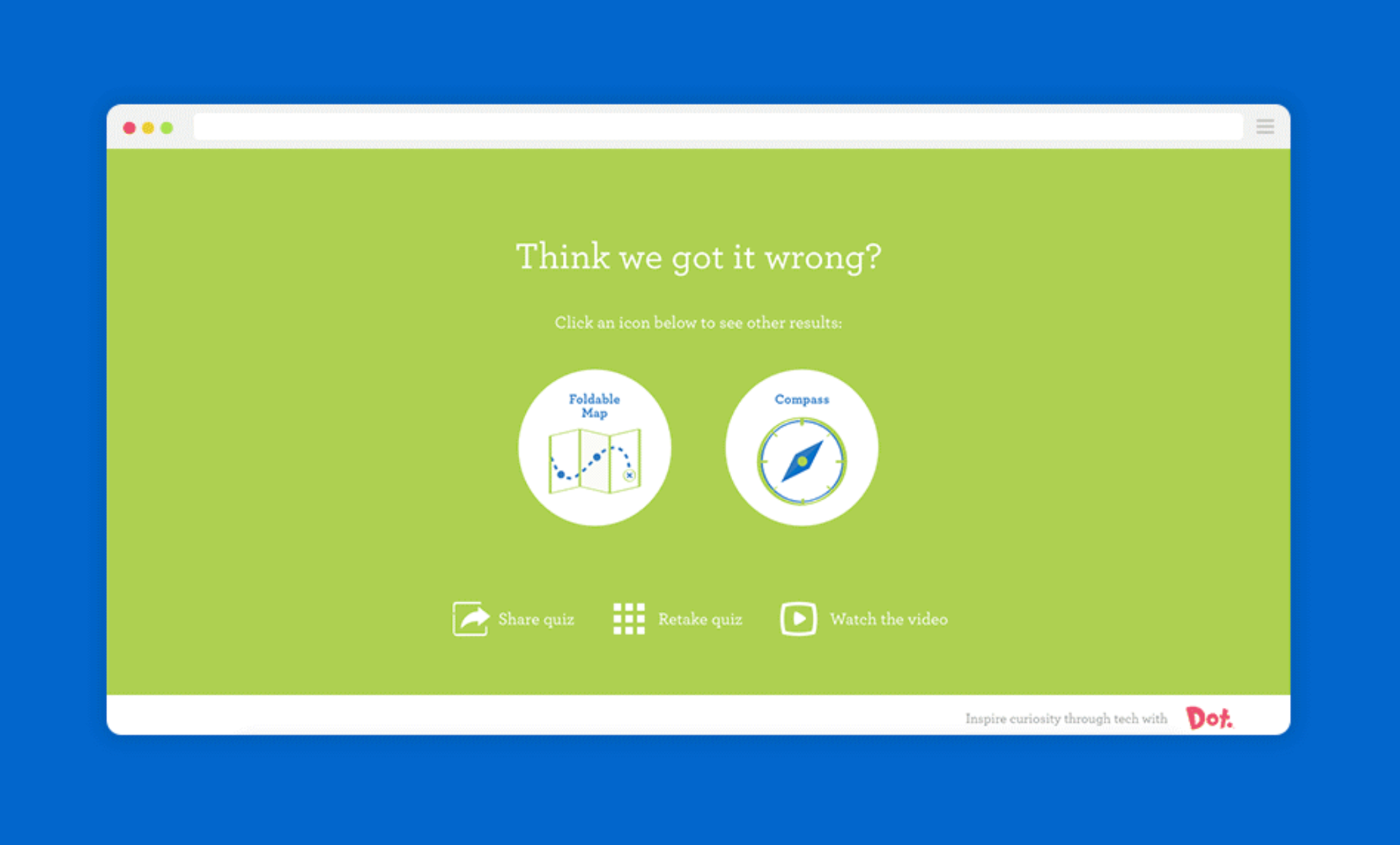 Think we got it wrong?

Click an icon below to see other results:

Foldable Map

Compass

Share quiz

Retake quiz

Watch the video

Inspire curiosity through tech with Dot.